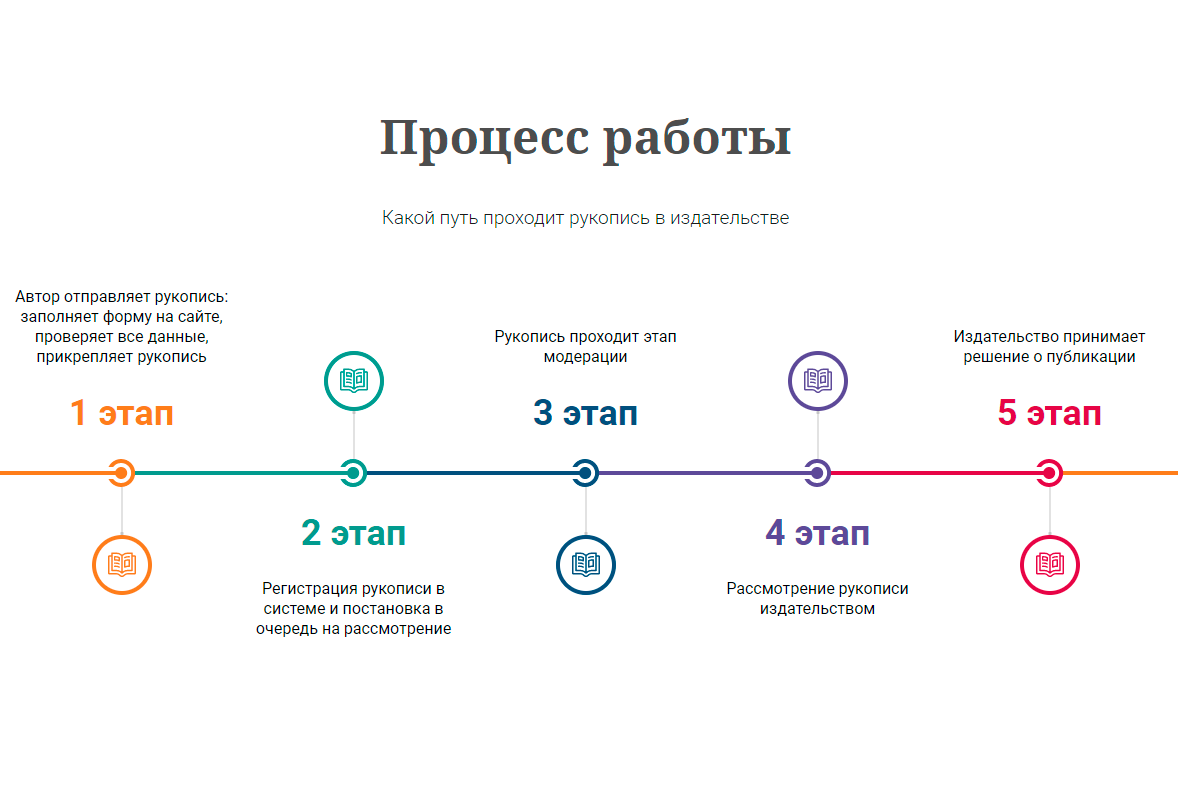 Процесс работы

Какой путь проходит рукопись в издательстве

Автор отправляет рукопись: заполняет форму на сайте, проверяет все данные, прикрепляет рукопись

1 этап

2 этап

Регистрация рукописи в системе и постановка в очередь на рассмотрение

Рукопись проходит этап модерации

3 этап

4 этап

Рассмотрение рукописи издательством

Издательство принимает решение о публикации

5 этап